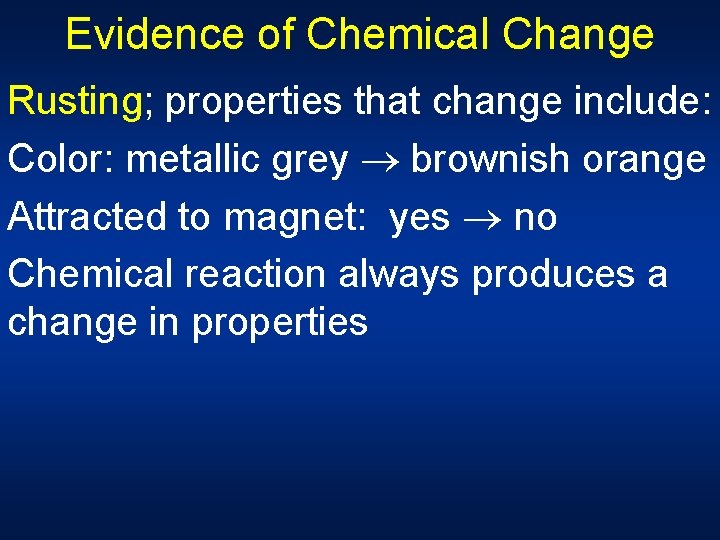 Evidence of Chemical Change

Rusting; properties that change include:

Color: metallic grey $\rightarrow$ brownish orange

Attracted to magnet: yes $\rightarrow$ no

Chemical reaction always produces a change in properties